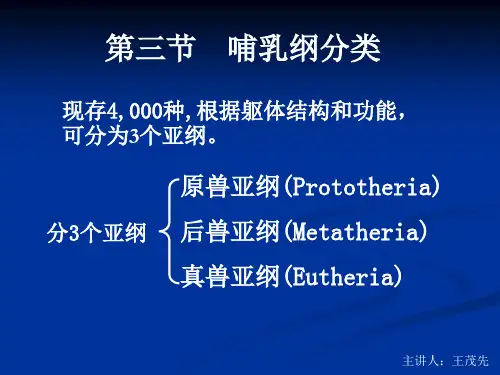 第三节　哺乳纲分类

现存4,000种,根据躯体结构和功能，可分为3个亚纲。

分3个亚纲

原兽亚纲(Prototheria)

后兽亚纲(Metatheria)

真兽亚纲(Eutheria)

主讲人：王茂先